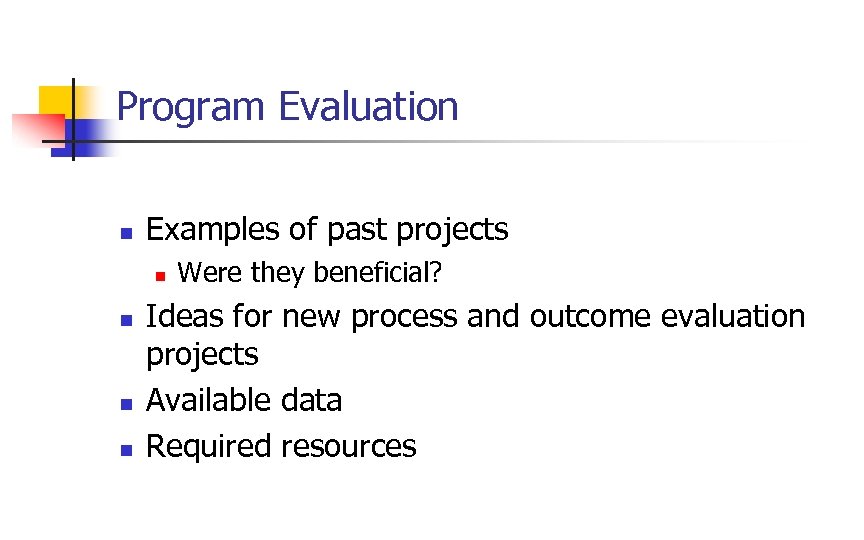 Program Evaluation

- Examples of past projects
  - Were they beneficial?
- Ideas for new process and outcome evaluation projects
- Available data
- Required resources